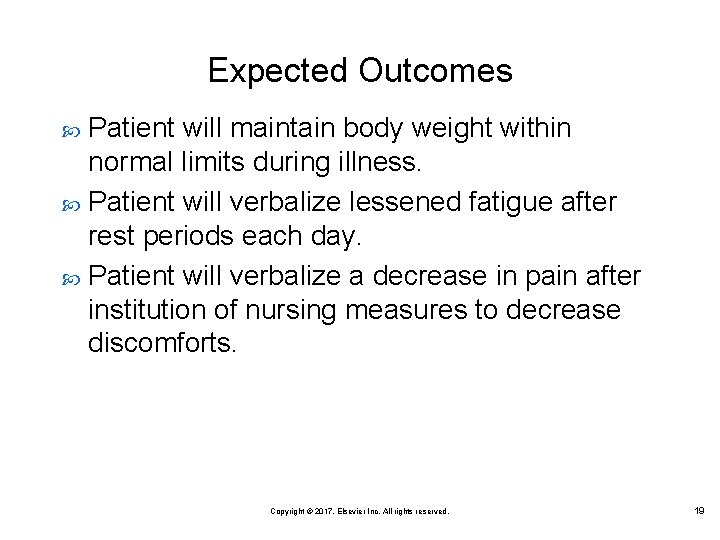 Expected Outcomes

Patient will maintain body weight within normal limits during illness.

Patient will verbalize lessened fatigue after rest periods each day.

Patient will verbalize a decrease in pain after institution of nursing measures to decrease discomforts.

Copyright © 2017, Elsevier Inc. All rights reserved.

19